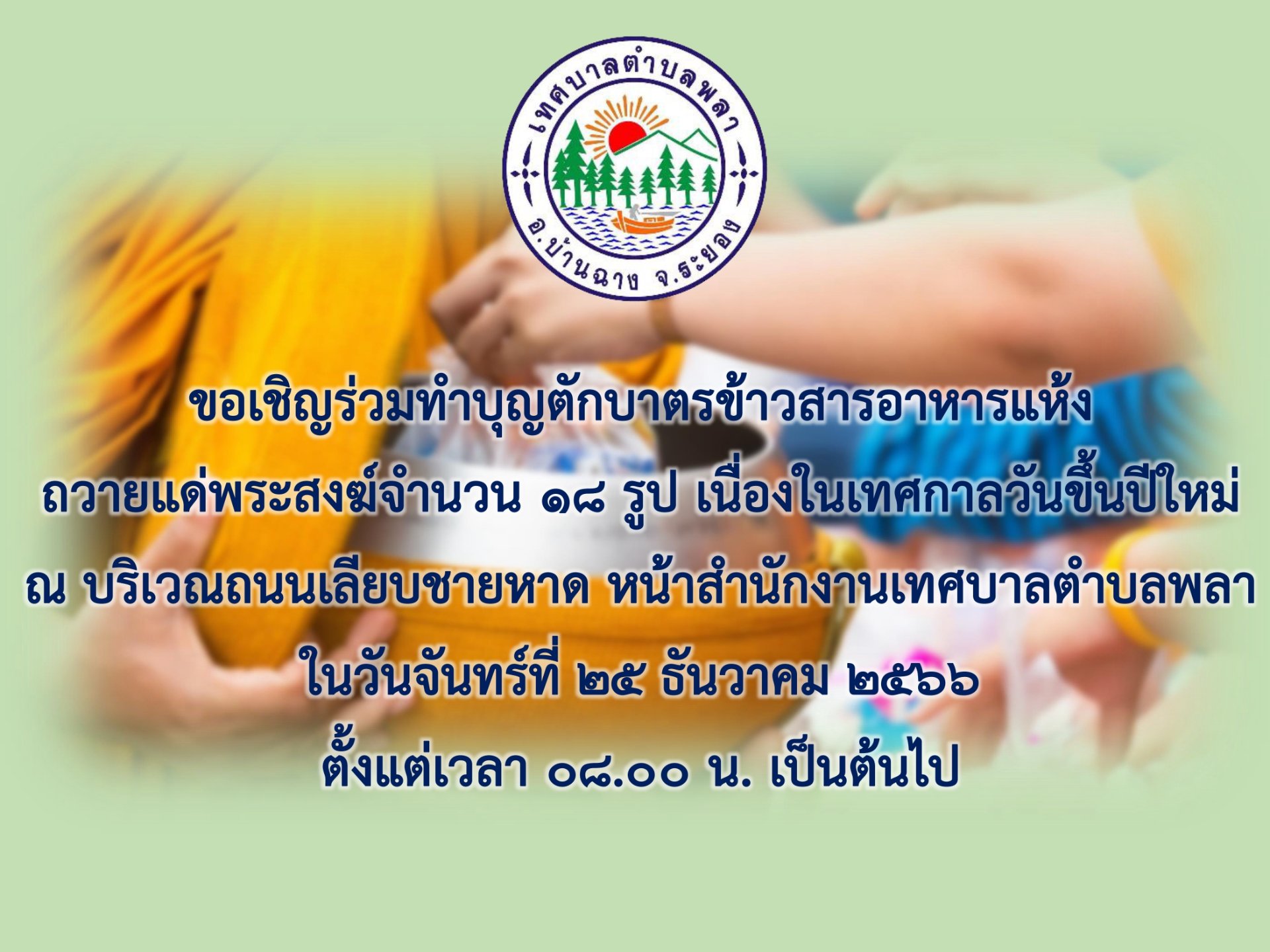 เทศบาลตำบลพลา
อ.บ้านฉาง จ.ระยอง

ขอเชิญร่วมทำบุญตักบาตรข้าวสารอาหารแห้ง
ถวายแด่พระสงฆ์จำนวน ๑๘ รูป เนื่องในเทศกาลวันขึ้นปีใหม่
ณ บริเวณถนนเลียบชายหาด หน้าสำนักงานเทศบาลตำบลพลา
ในวันจันทร์ที่ ๒๕ ธันวาคม ๒๕๖๖
ตั้งแต่เวลา ๐๘.๐๐ น. เป็นต้นไป